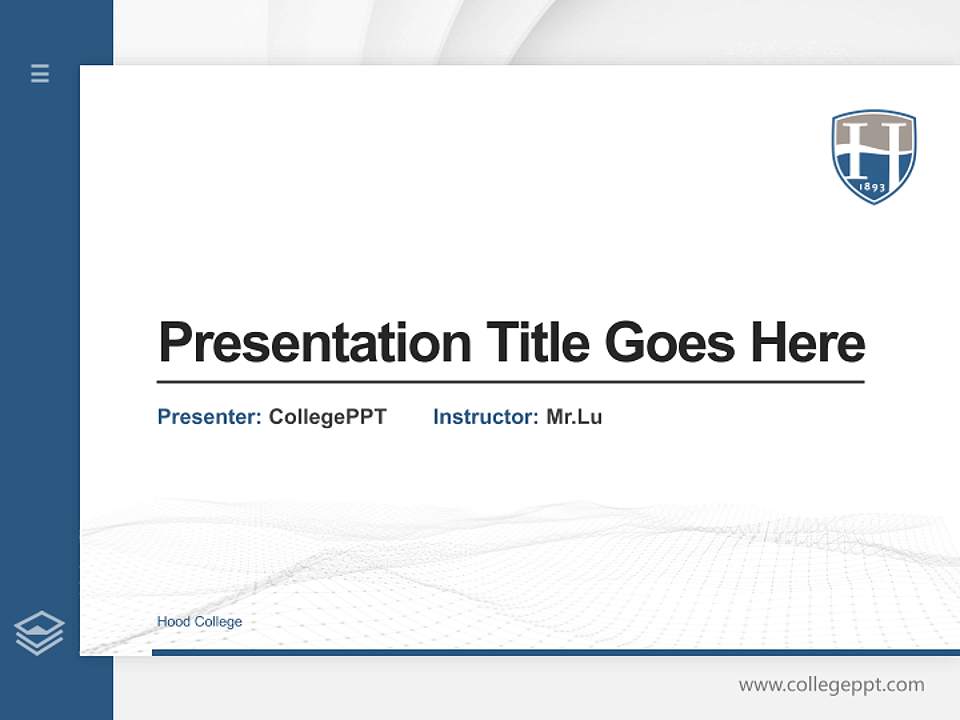 H
1893

Presentation Title Goes Here

Presenter: CollegePPT Instructor: Mr.Lu

Hood College

www.collegeppt.com